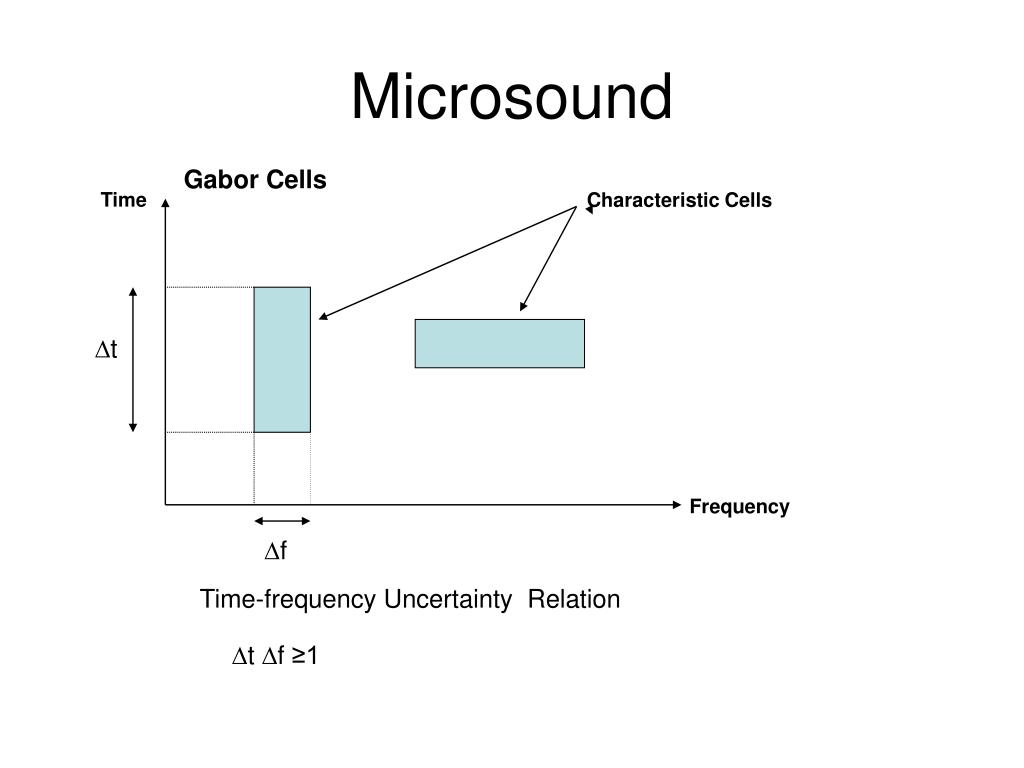 Microsound

Gabor Cells

Time

Characteristic Cells

$\Delta t$

Frequency

$\Delta f$

Time-frequency Uncertainty Relation

$\Delta t \, \Delta f \geq 1$